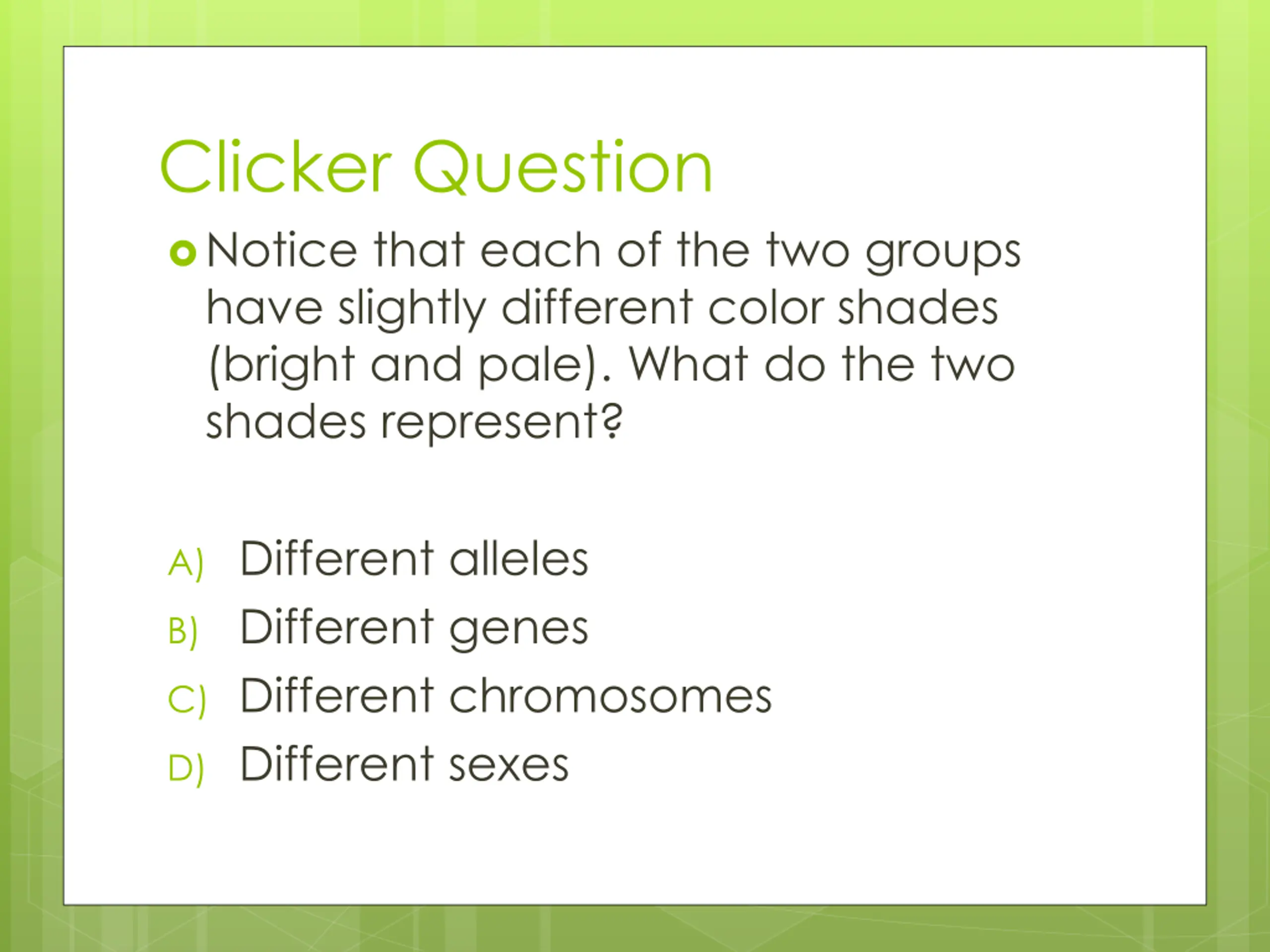 Clicker Question

Notice that each of the two groups have slightly different color shades (bright and pale). What do the two shades represent?

A) Different alleles
B) Different genes
C) Different chromosomes
D) Different sexes